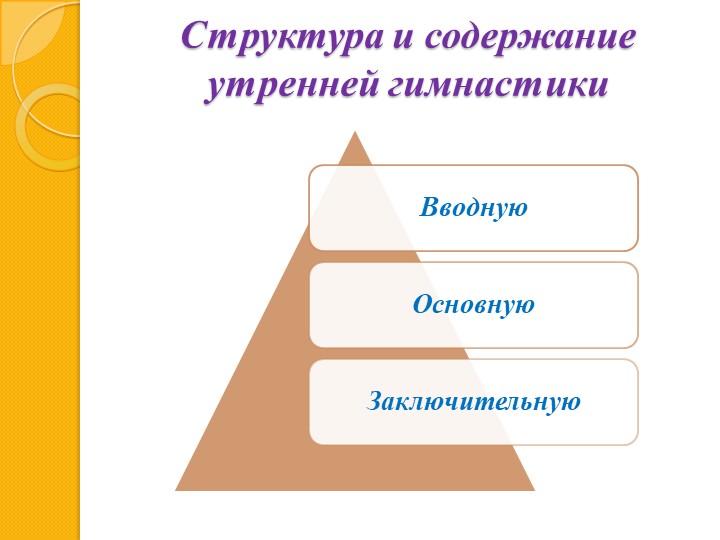 Структура и содержание утренней гимнастики

Вводную

Основную

Заключительную